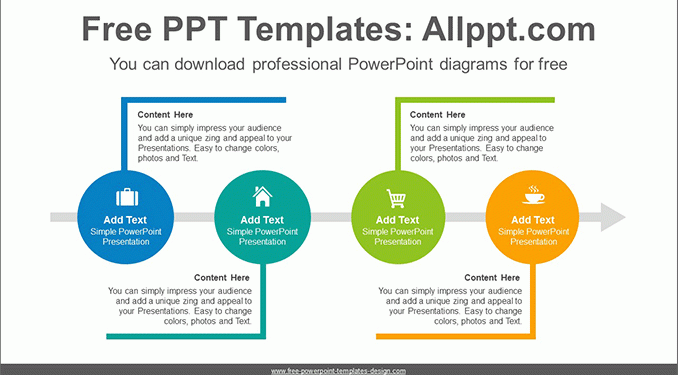 Free PPT Templates: Allppt.com

You can download professional PowerPoint diagrams for free

Content Here
You can simply impress your audience and add a unique zing and appeal to your Presentations. Easy to change colors, photos and Text.

Content Here
You can simply impress your audience and add a unique zing and appeal to your Presentations. Easy to change colors, photos and Text.

Add Text
Simple PowerPoint Presentation

Add Text
Simple PowerPoint Presentation

Add Text
Simple PowerPoint Presentation

Add Text
Simple PowerPoint Presentation

Content Here
You can simply impress your audience and add a unique zing and appeal to your Presentations. Easy to change colors, photos and Text.

Content Here
You can simply impress your audience and add a unique zing and appeal to your Presentations. Easy to change colors, photos and Text.

www.free-powerpoint-templates-design.com